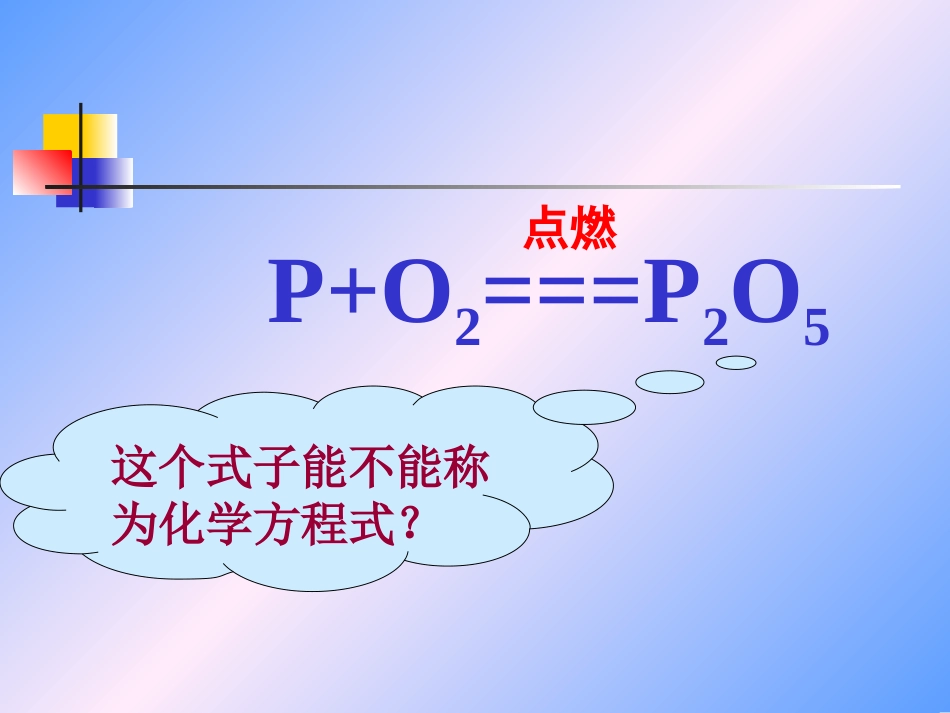 点燃

$P+O_2===P_2O_5$

这个式子能不能称为化学方程式？